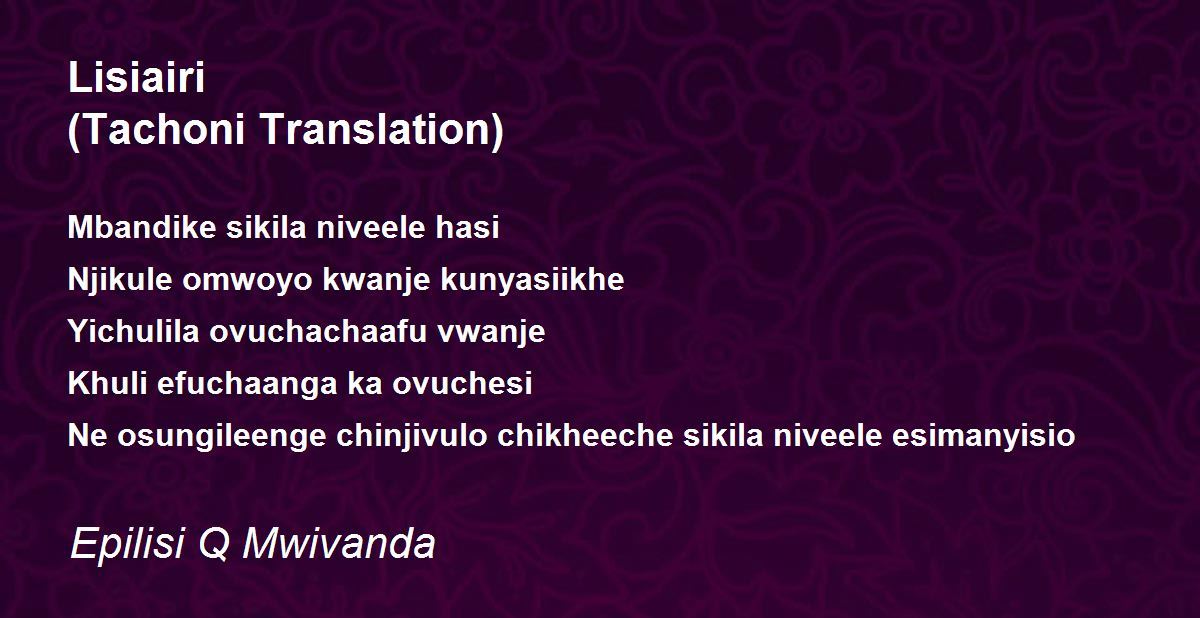 Lisiairi
(Tachoni Translation)

Mbandike sikila niveele hasi
Njikule omwoyo kwanje kunyasiikhe
Yichulila ovuchachaafu vwanje
Khuli efuchaanga ka ovuchesi
Ne osungileenge chinjivulo chikheeche sikila niveele esimanyisio

Epilisi Q Mwivanda